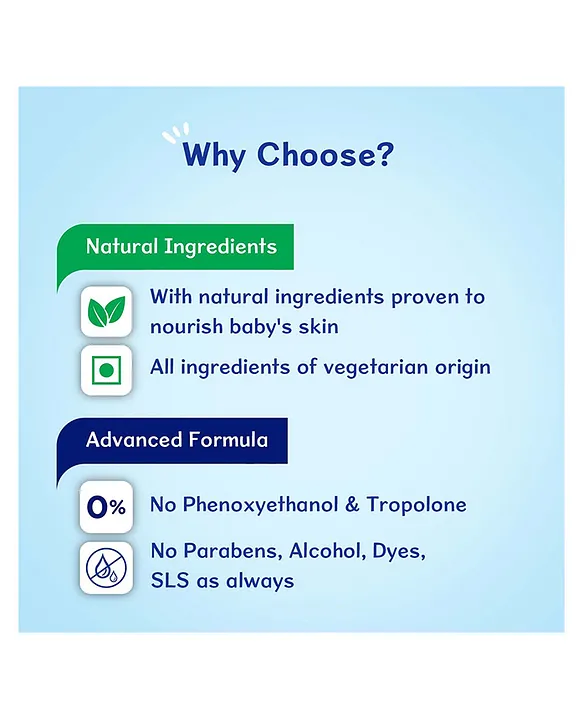 Why Choose?

Natural Ingredients

With natural ingredients proven to nourish baby's skin

All ingredients of vegetarian origin

Advanced Formula

0%

No Phenoxyethanol & Tropolone

No Parabens, Alcohol, Dyes, SLS as always